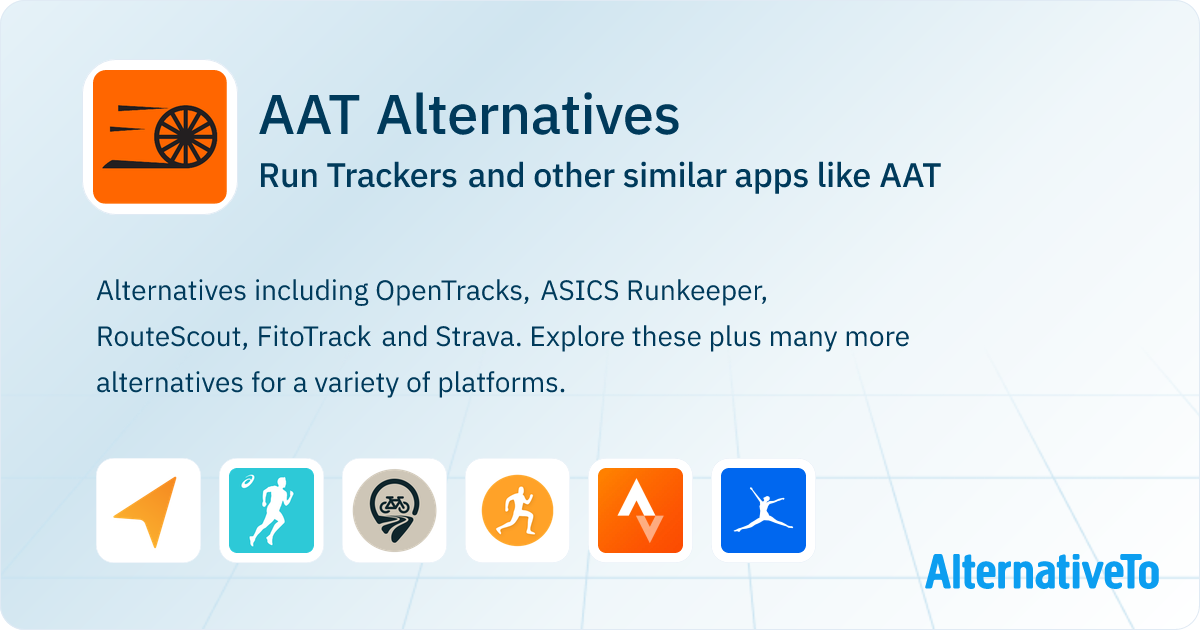 AAT Alternatives

Run Trackers and other similar apps like AAT

Alternatives including OpenTracks, ASICS Runkeeper, RouteScout, FitoTrack and Strava. Explore these plus many more alternatives for a variety of platforms.

AlternativeTo